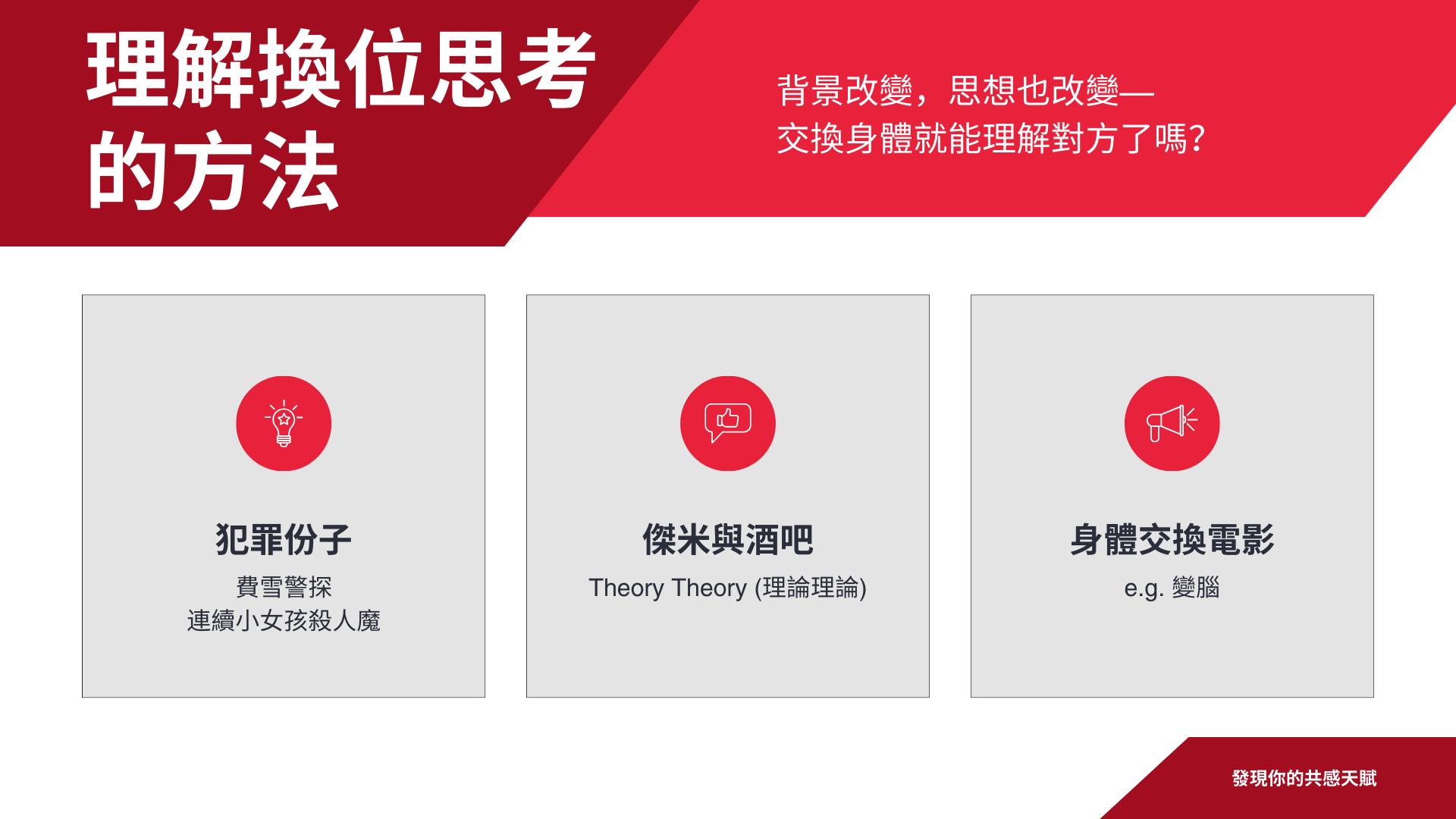 理解換位思考的方法

背景改變，思想也改變—
交換身體就能理解對方了嗎?

犯罪份子

費雪警探
連續小女孩殺人魔

傑米與酒吧

Theory Theory (理論理論)

身體交換電影

e.g. 變腦

發現你的共感天賦